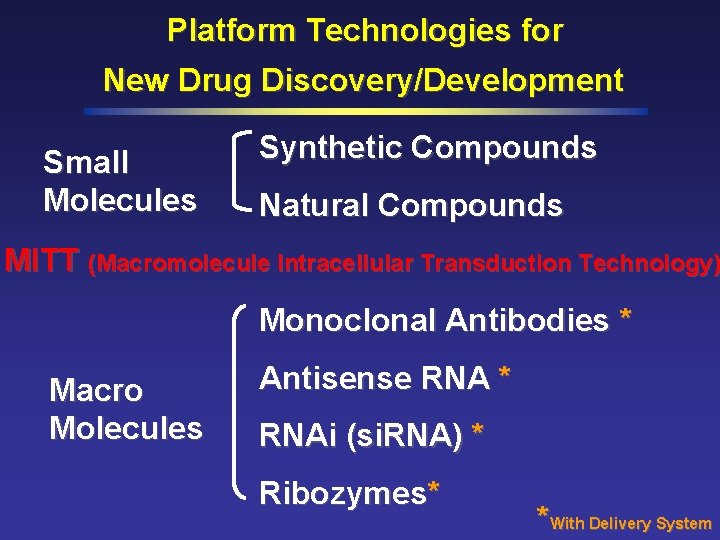 Platform Technologies for
New Drug Discovery/Development

Small Molecules

Synthetic Compounds
Natural Compounds

MITT (Macromolecule Intracellular Transduction Technology)

Macro Molecules

Monoclonal Antibodies *
Antisense RNA *
RNAi (siRNA) *
Ribozymes*

*With Delivery System